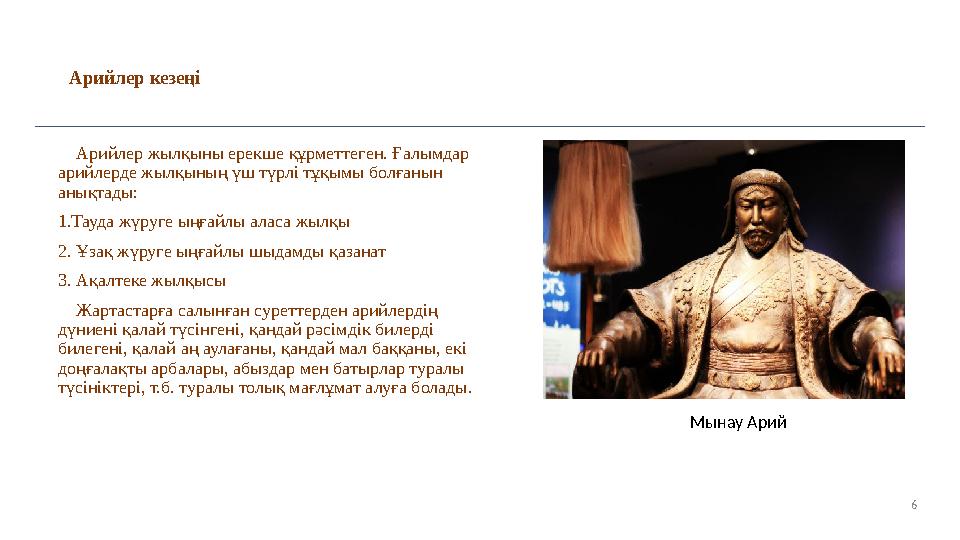 Арийлер кезеңі

Арийлер жылқыны ерекше құрметтеген. Ғалымдар арийлерде жылқының үш түрлі тұқымы болғанын анықтады:

1.Тауда жүруге ыңғайлы аласа жылқы

2. Ұзақ жүруге ыңғайлы шыдамды қазанат

3. Ақалтеке жылқысы

Жартастарға салынған суреттерден арийлердің дүниені қалай түсінгені, қандай рәсімдік билерді билегені, қалай аң аулағаны, қандай мал баққаны, екі доңғалақты арбалары, абыздар мен батырлар туралы түсініктері, т.б. туралы толық мағлұмат алуға болады.

Мынау Арий

6